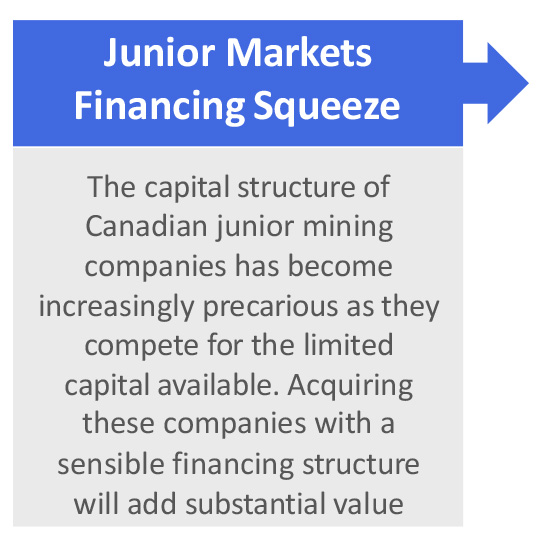 Junior Markets Financing Squeeze

The capital structure of Canadian junior mining companies has become increasingly precarious as they compete for the limited capital available. Acquiring these companies with a sensible financing structure will add substantial value